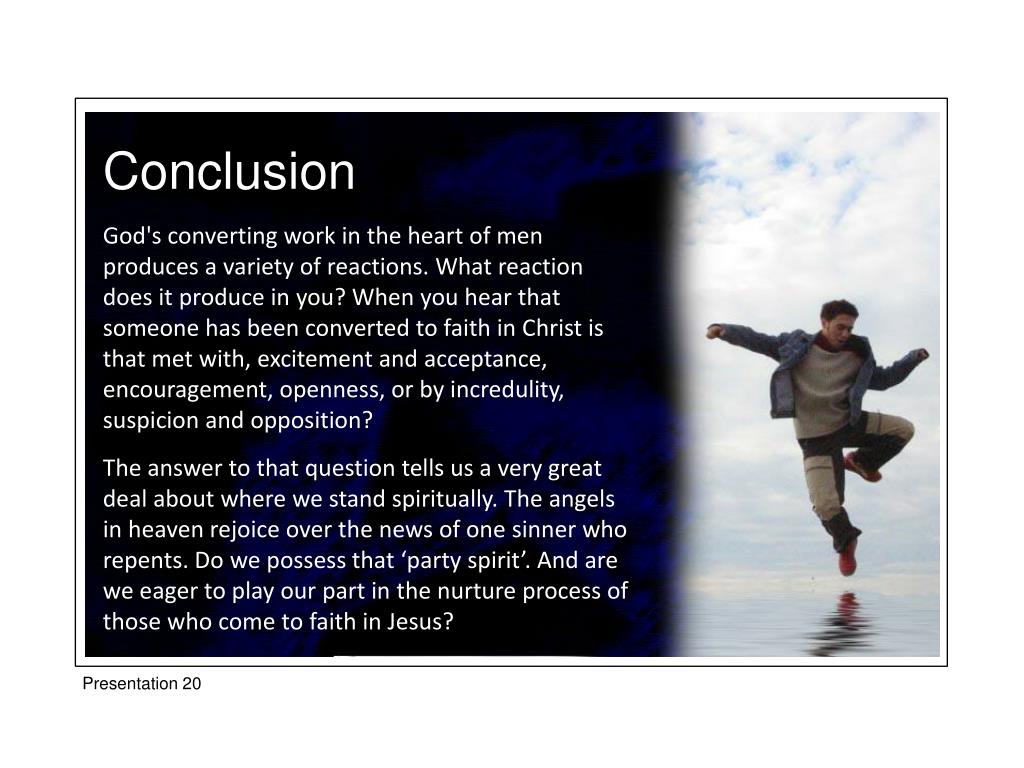 Conclusion

God's converting work in the heart of men produces a variety of reactions. What reaction does it produce in you? When you hear that someone has been converted to faith in Christ is that met with, excitement and acceptance, encouragement, openness, or by incredulity, suspicion and opposition?

The answer to that question tells us a very great deal about where we stand spiritually. The angels in heaven rejoice over the news of one sinner who repents. Do we possess that ‘party spirit’. And are we eager to play our part in the nurture process of those who come to faith in Jesus?

Presentation 20